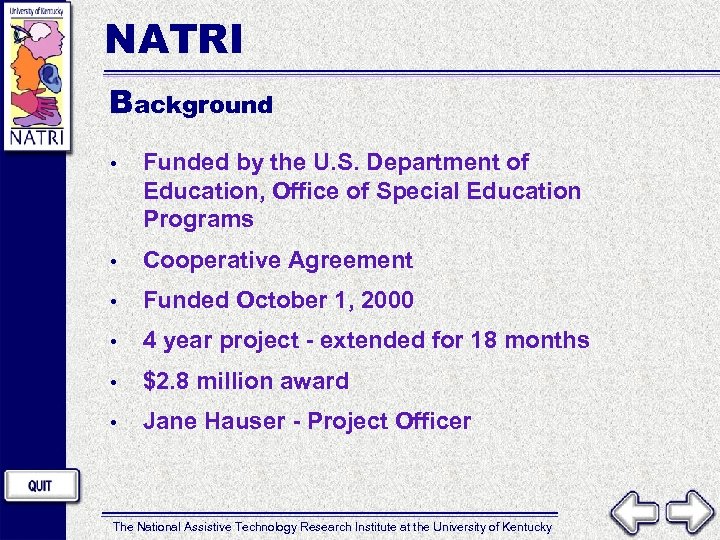 University of Kentucky

NATRI

NATRI

Background

• Funded by the U.S. Department of Education, Office of Special Education Programs

• Cooperative Agreement

• Funded October 1, 2000

• 4 year project - extended for 18 months

• $2.8 million award

• Jane Hauser - Project Officer

QUIT

The National Assistive Technology Research Institute at the University of Kentucky